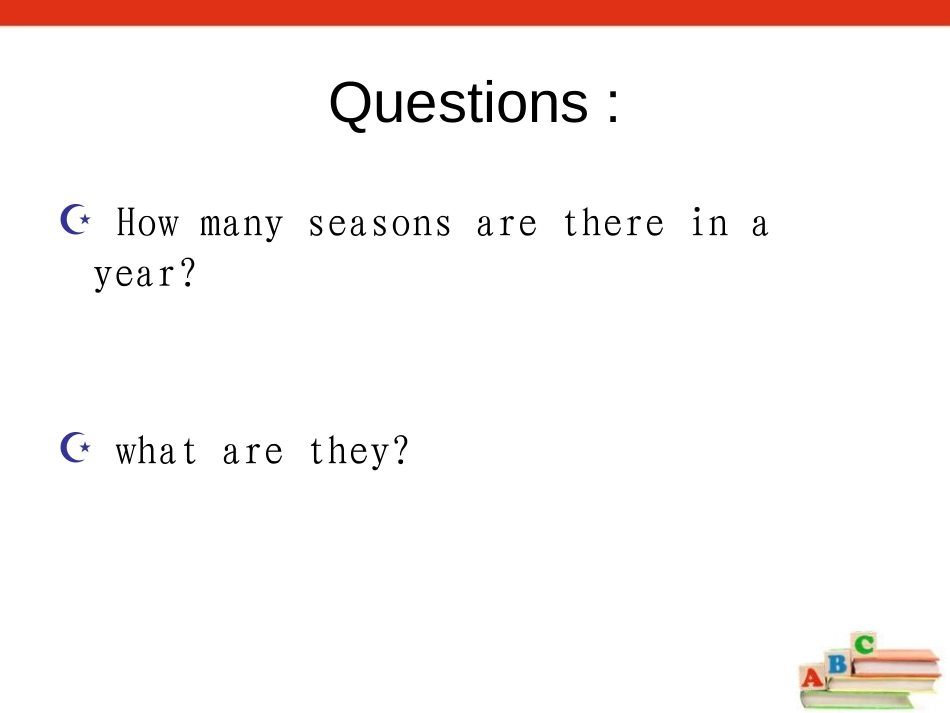 Questions :

How many seasons are there in a year?

what are they?

A B C